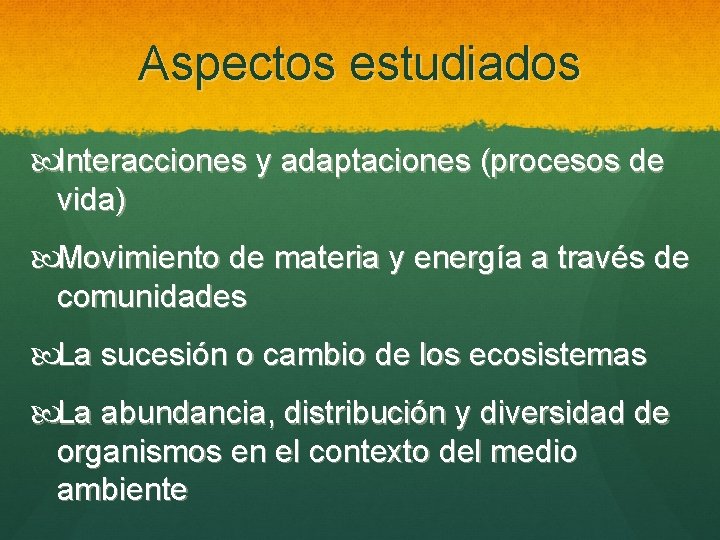 Aspectos estudiados

Interacciones y adaptaciones (procesos de vida)

Movimiento de materia y energía a través de comunidades

La sucesión o cambio de los ecosistemas

La abundancia, distribución y diversidad de organismos en el contexto del medio ambiente